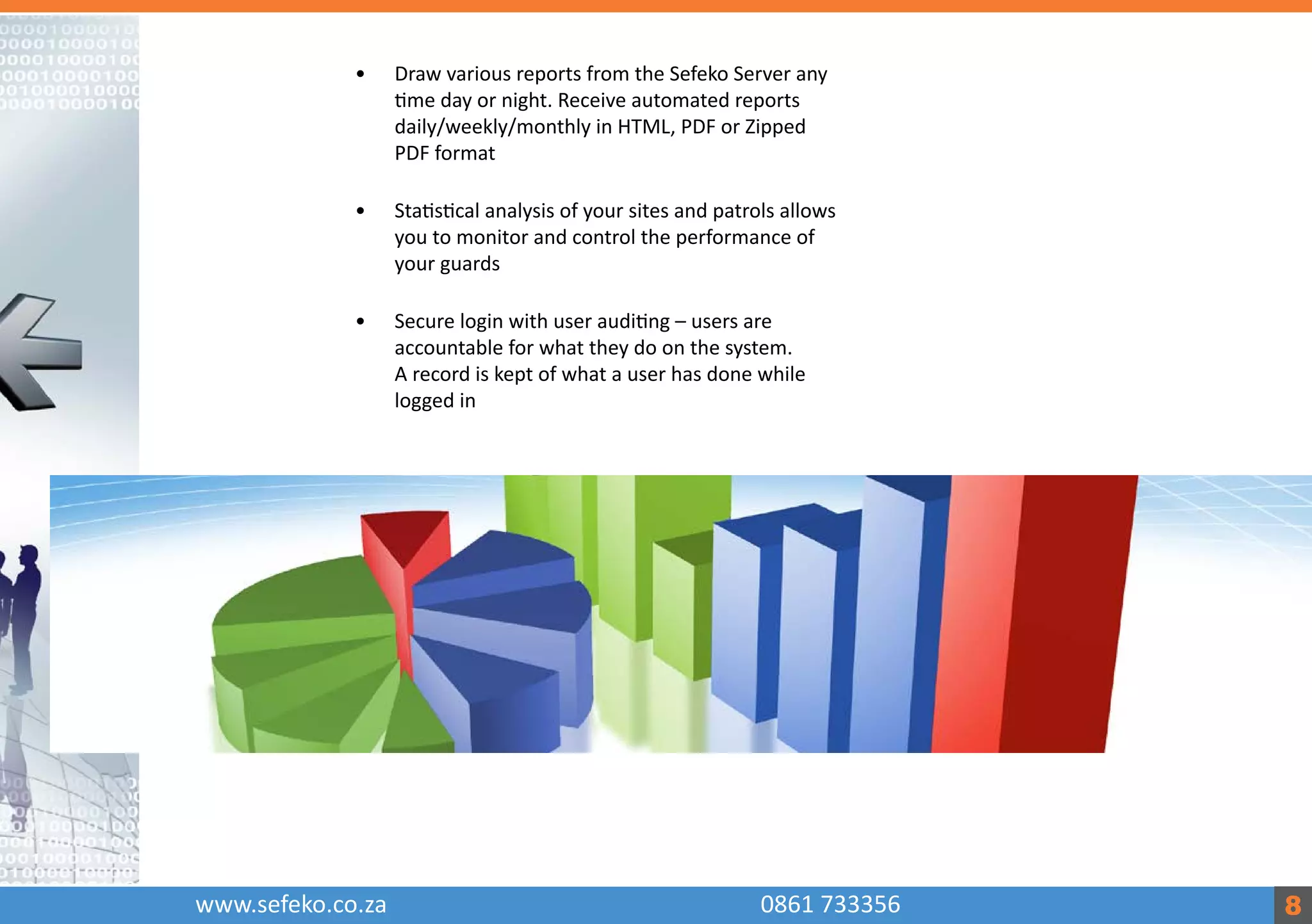 • Draw various reports from the Sefeko Server any time day or night. Receive automated reports daily/weekly/monthly in HTML, PDF or Zipped PDF format

• Statistical analysis of your sites and patrols allows you to monitor and control the performance of your guards

• Secure login with user auditing – users are accountable for what they do on the system. A record is kept of what a user has done while logged in

www.sefeko.co.za 0861 733356 8